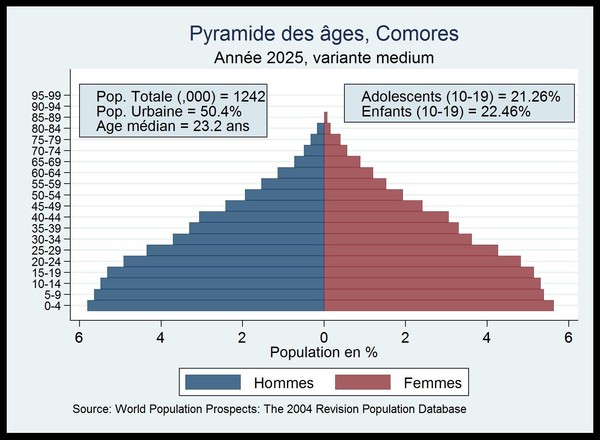 Pyramide des âges, Comores
Année 2025, variante medium

Pop. Totale (,000) = 1242
Pop. Urbaine = 50.4%
Age médian = 23.2 ans

Adolescents (10-19) = 21.26%
Enfants (10-19) = 22.46%

95-99
90-94
85-89
80-84
75-79
70-74
65-69
60-64
55-59
50-54
45-49
40-44
35-39
30-34
25-29
20-24
15-19
10-14
5-9
0-4

6 4 2 0 2 4 6
Population en %

Hommes
Femmes

Source: World Population Prospects: The 2004 Revision Population Database